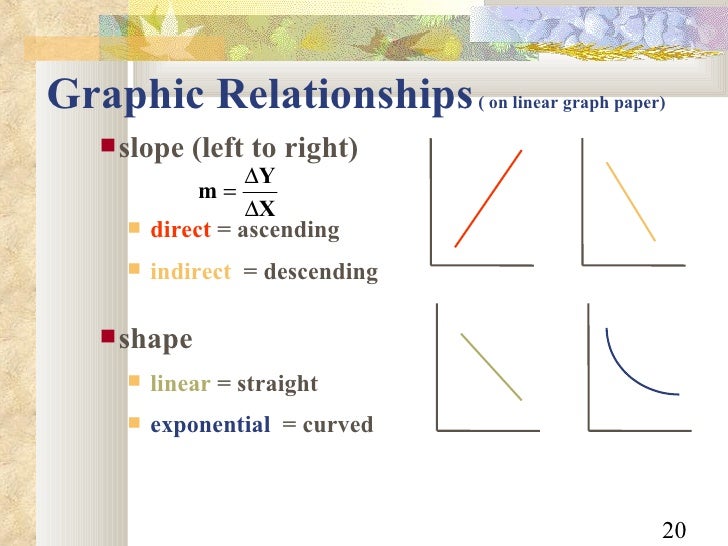 Graphic Relationships ( on linear graph paper)

slope (left to right)

$m = \frac{\Delta Y}{\Delta X}$

direct = ascending

indirect = descending

shape

linear = straight

exponential = curved

20